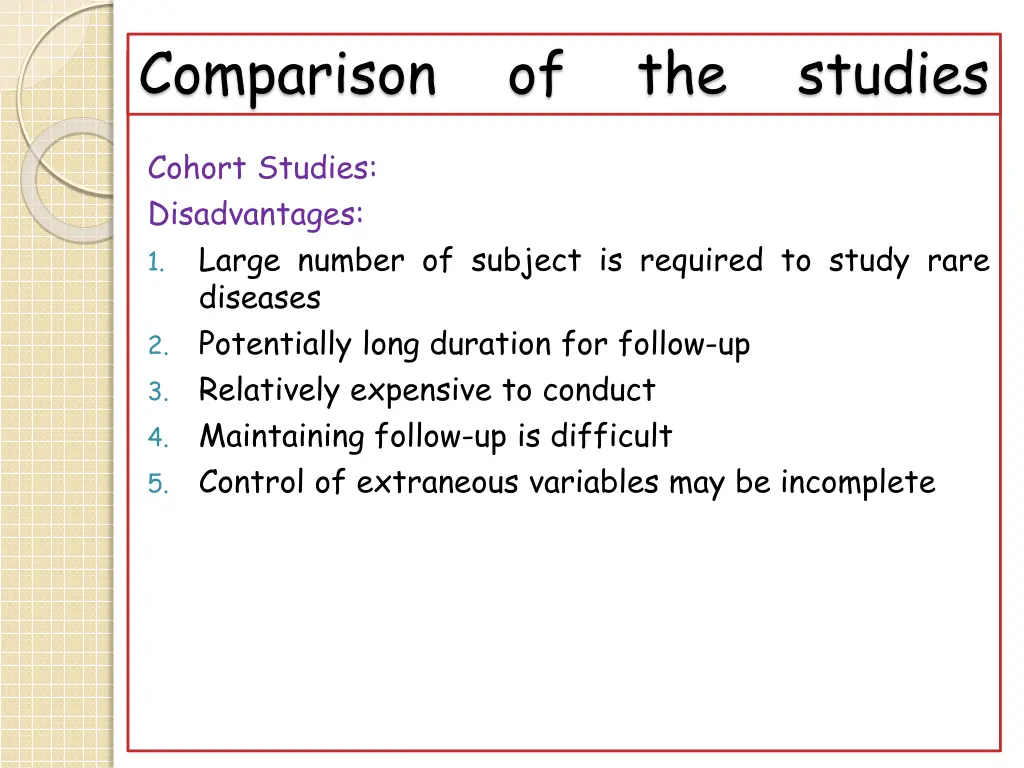 Comparison of the studies

Cohort Studies:
Disadvantages:
1. Large number of subject is required to study rare diseases
2. Potentially long duration for follow-up
3. Relatively expensive to conduct
4. Maintaining follow-up is difficult
5. Control of extraneous variables may be incomplete